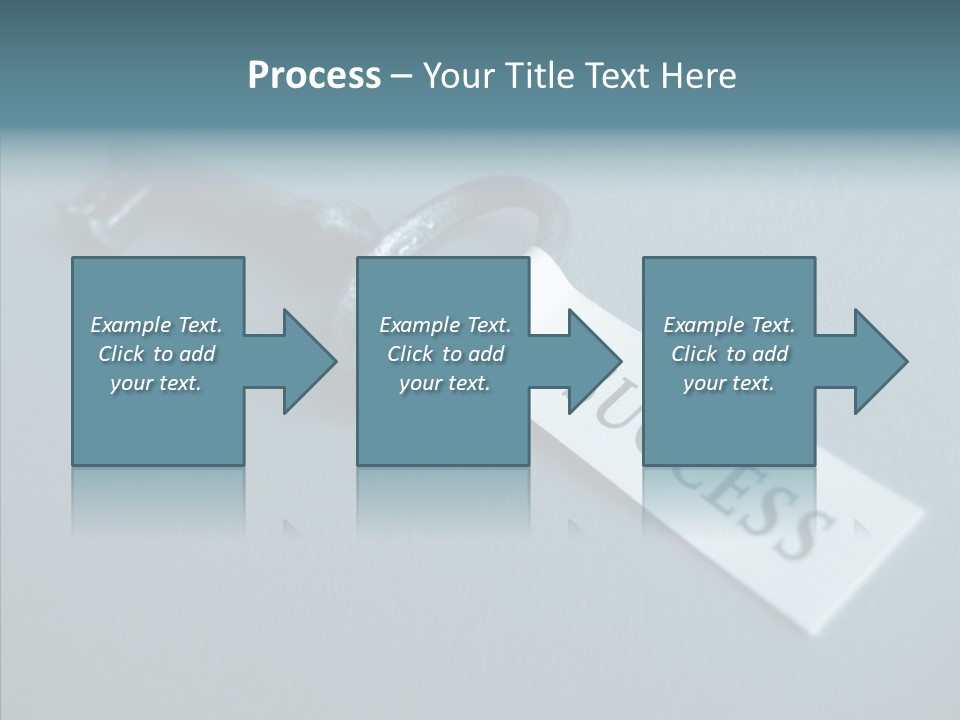 Process – Your Title Text Here

Example Text. Click to add your text.

Example Text. Click to add your text.

Example Text. Click to add your text.

SUCCESS